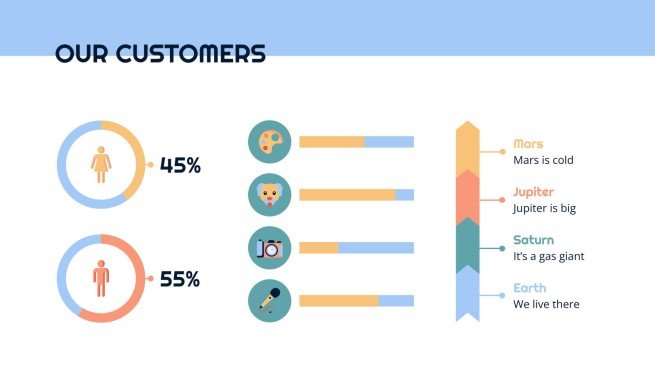 OUR CUSTOMERS

45%

55%

Mars
Mars is cold

Jupiter
Jupiter is big

Saturn
It's a gas giant

Earth
We live there